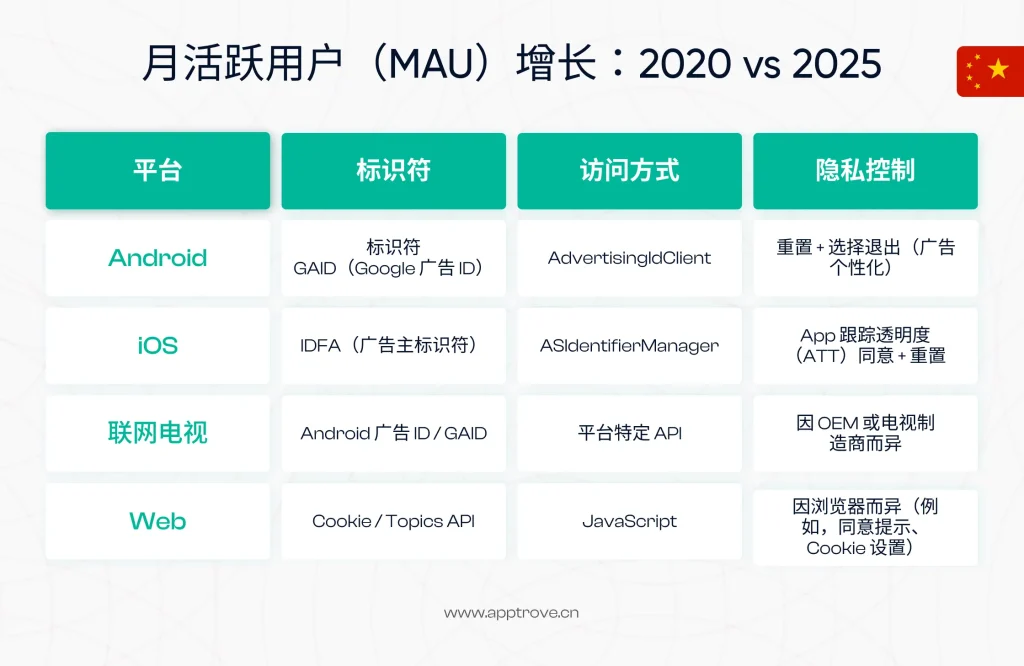 月活跃用户（MAU）增长：2020 vs 2025

| 平台 | 标识符 | 访问方式 | 隐私控制 |
|---|---|---|---|
| Android | 标识符 GAID（Google 广告 ID） | AdvertisingIdClient | 重置 + 选择退出（广告个性化） |
| iOS | IDFA（广告主标识符） | ASIdentifierManager | App 跟踪透明度（ATT）同意 + 重置 |
| 联网电视 | Android 广告 ID / GAID | 平台特定 API | 因 OEM 或电视制造商而异 |
| Web | Cookie / Topics API | JavaScript | 因浏览器而异（例如，同意提示、Cookie 设置） |

www.apptrove.cn